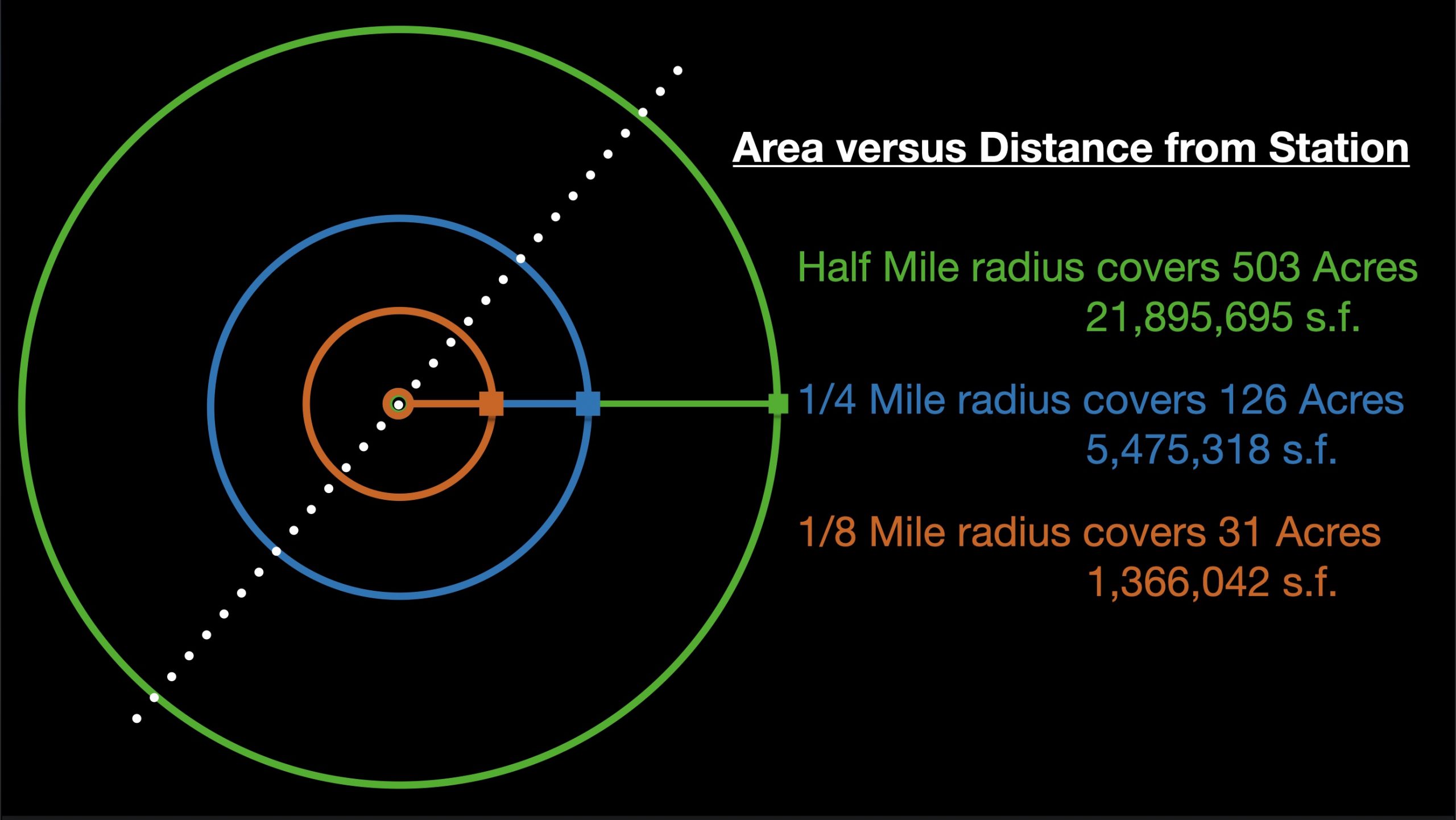 Area versus Distance from Station

Half Mile radius covers 503 Acres
21,895,695 s.f.

1/4 Mile radius covers 126 Acres
5,475,318 s.f.

1/8 Mile radius covers 31 Acres
1,366,042 s.f.